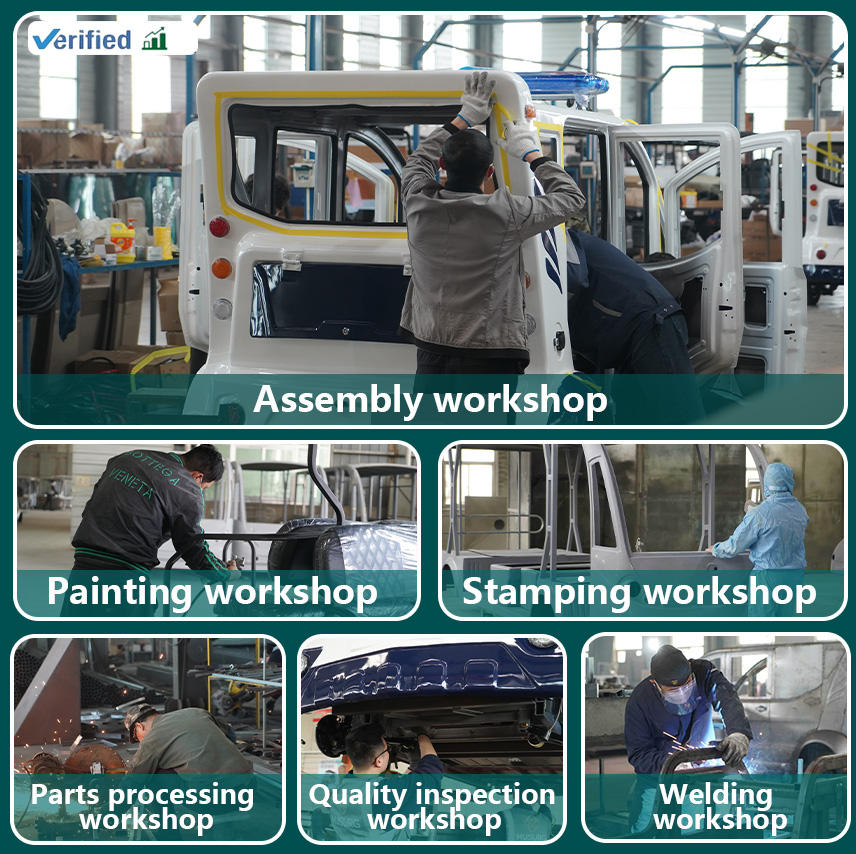 Verified

Assembly workshop

BOTTEGA VENETA

Painting workshop

Stamping workshop

Parts processing workshop

Quality inspection workshop

Welding workshop